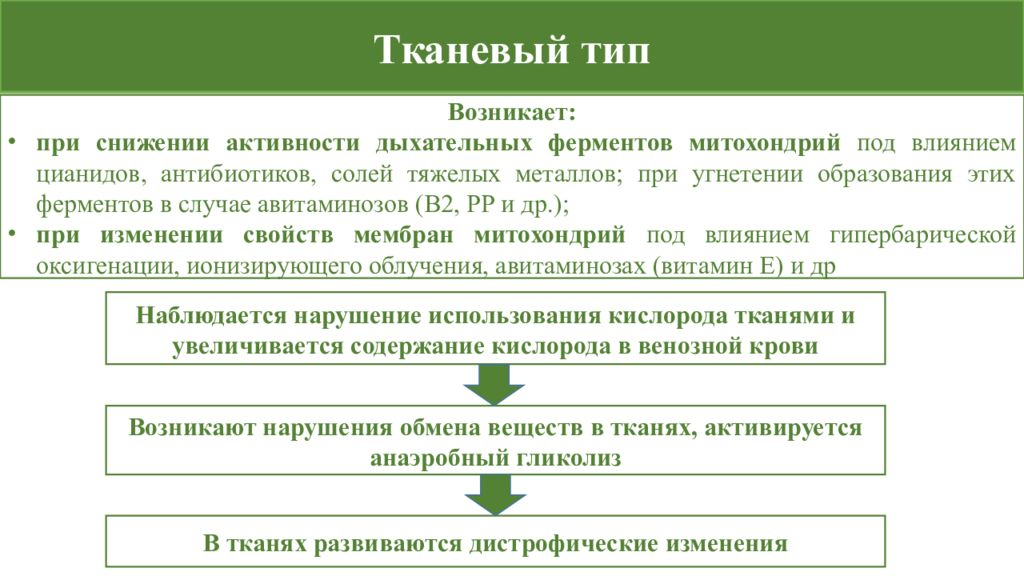 Тканевый тип

Возникает:

• при снижении активности дыхательных ферментов митохондрий под влиянием цианидов, антибиотиков, солей тяжелых металлов; при угнетении образования этих ферментов в случае авитаминозов (В2, РР и др.);
• при изменении свойств мембран митохондрий под влиянием гипербарической оксигенации, ионизирующего облучения, авитаминозах (витамин Е) и др

Наблюдается нарушение использования кислорода тканями и увеличивается содержание кислорода в венозной крови

Возникают нарушения обмена веществ в тканях, активируется анаэробный гликолиз

В тканях развиваются дистрофические изменения